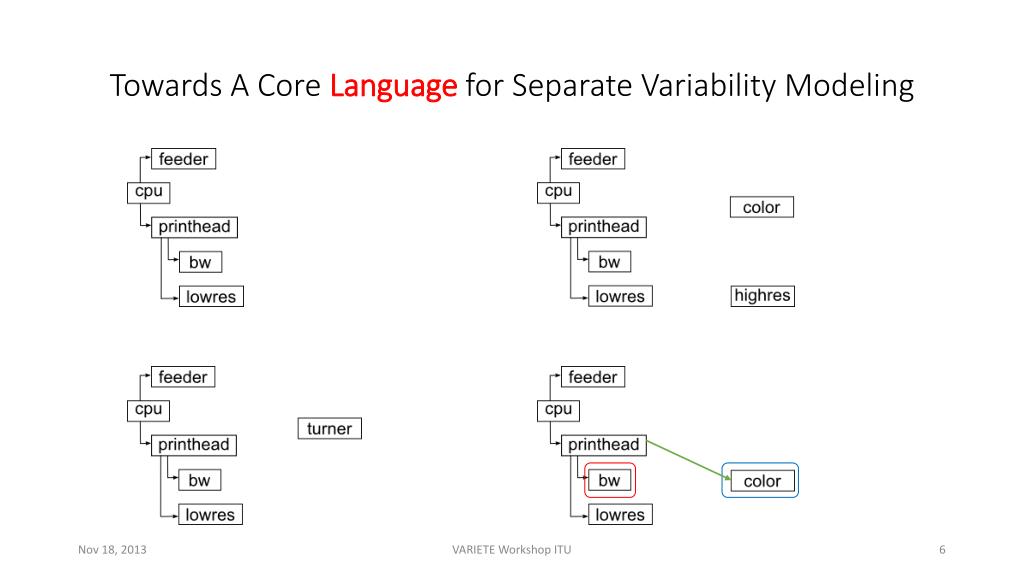 Towards A Core Language for Separate Variability Modeling

feeder
cpu
printhead
bw
lowres

feeder
cpu
printhead
bw
lowres
color
highres

feeder
cpu
printhead
bw
lowres
turner

feeder
cpu
printhead
bw
lowres
color

Nov 18, 2013
VARIETE Workshop ITU
6